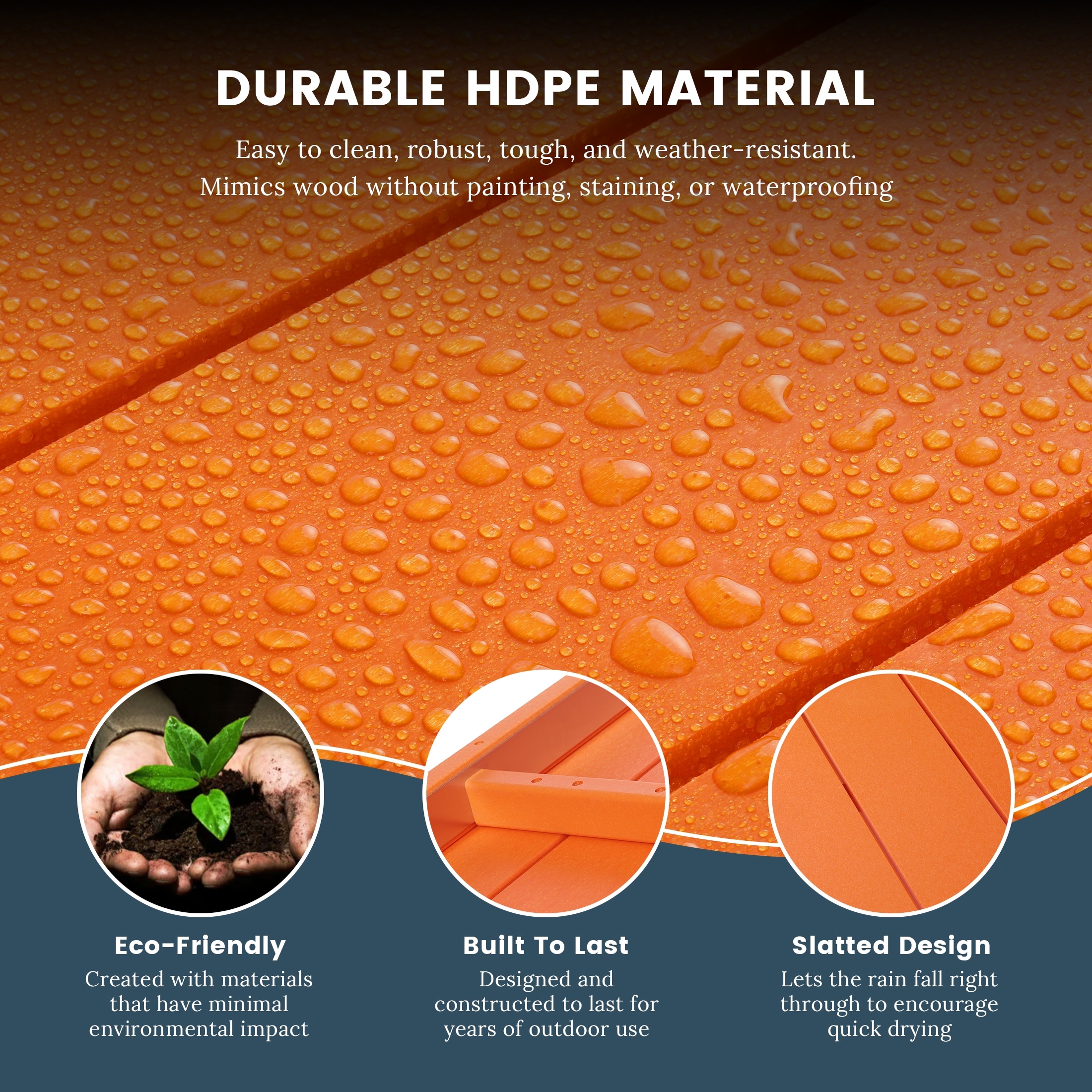 DURABLE HDPE MATERIAL

Easy to clean, robust, tough, and weather-resistant. Mimics wood without painting, staining, or waterproofing

Eco-Friendly
Created with materials that have minimal environmental impact

Built To Last
Designed and constructed to last for years of outdoor use

Slatted Design
Lets the rain fall right through to encourage quick drying